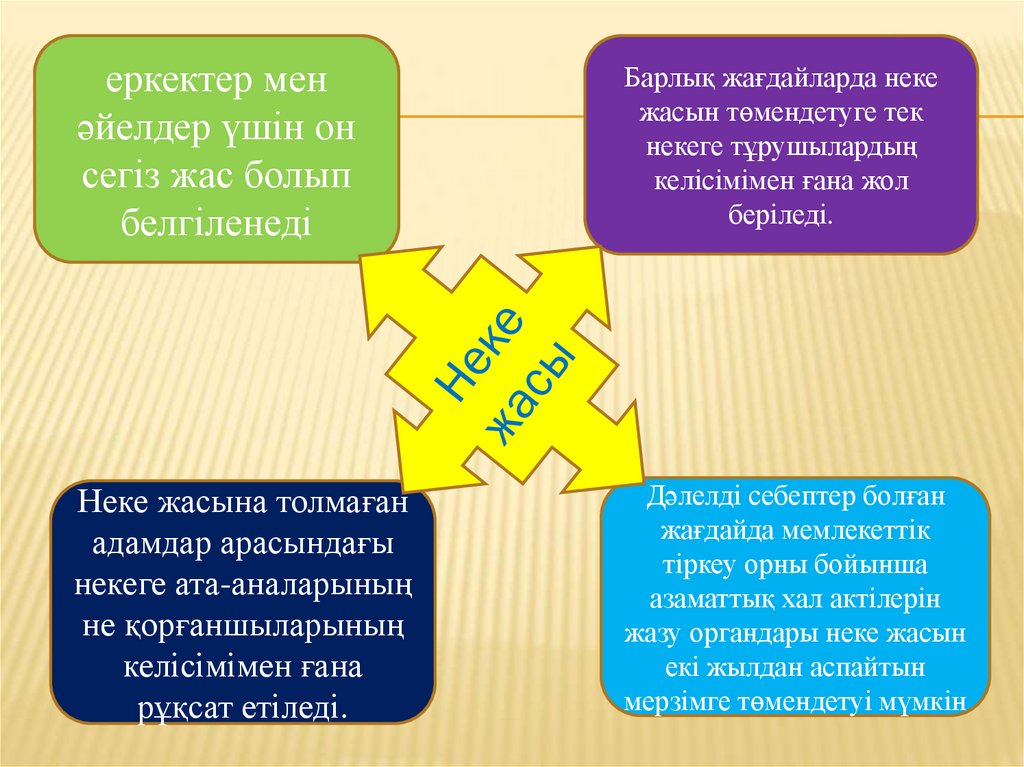 еркектер мен әйелдер үшін он сегіз жас болып белгіленеді

Барлық жағдайларда неке жасын төмендетуге тек некеге тұрушылардың келісімімен ғана жол беріледі.

Неке жасы

Неке жасына толмаған адамдар арасындағы некеге ата-аналарының не қорғаншыларының келісімімен ғана рұқсат етіледі.

Дәлелді себептер болған жағдайда мемлекеттік тіркеу орны бойынша азаматтық хал актілерін жазу органдары неке жасын екі жылдан аспайтын мерзімге төмендетуі мүмкін